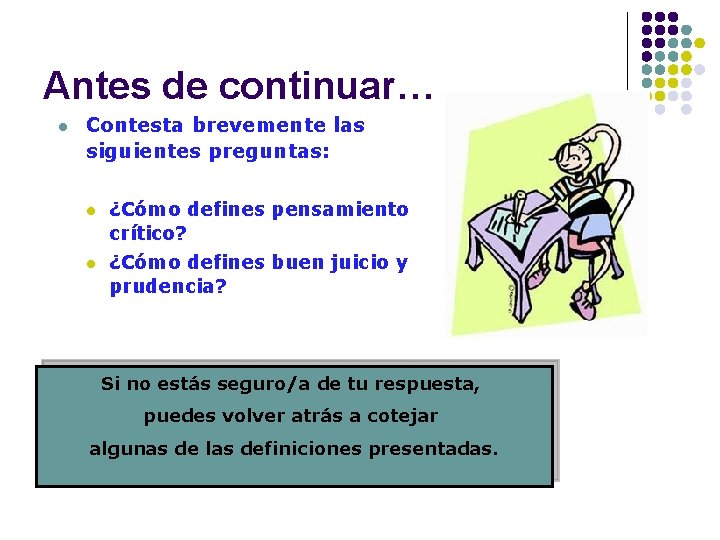 Antes de continuar…

Contesta brevemente las siguientes preguntas:

¿Cómo defines pensamiento crítico?

¿Cómo defines buen juicio y prudencia?

Si no estás seguro/a de tu respuesta, puedes volver atrás a cotejar algunas de las definiciones presentadas.